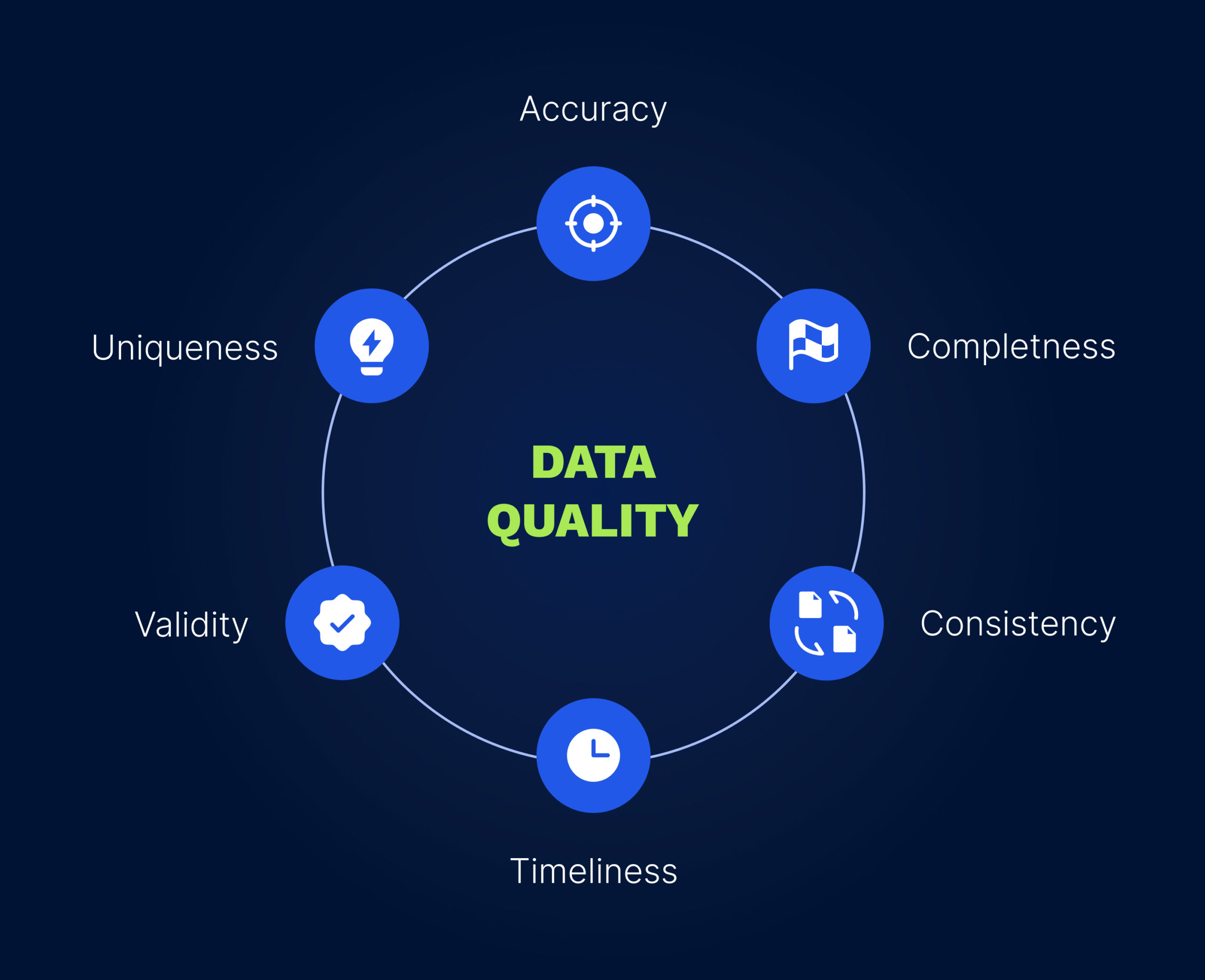 Accuracy

Uniqueness

Completness

DATA QUALITY

Validity

Consistency

Timeliness